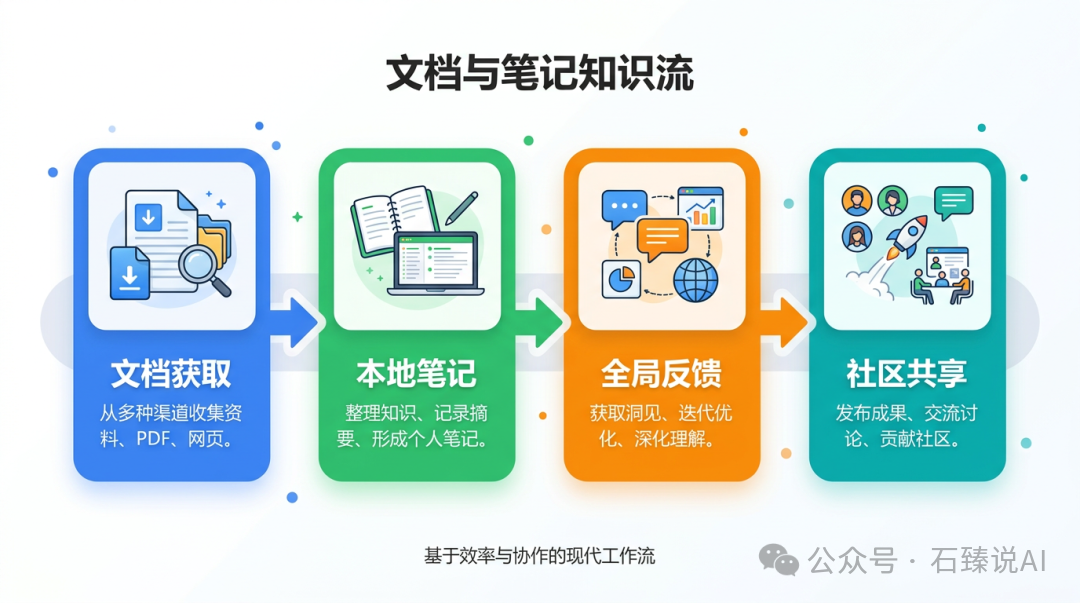 文档与笔记知识流

文档获取
从多种渠道收集资料、PDF、网页。

本地笔记
整理知识、记录摘要、形成个人笔记。

全局反馈
获取洞见、迭代优化、深化理解。

社区共享
发布成果、交流讨论、贡献社区。

基于效率与协作的现代工作流

公众号 · 石臻说AI